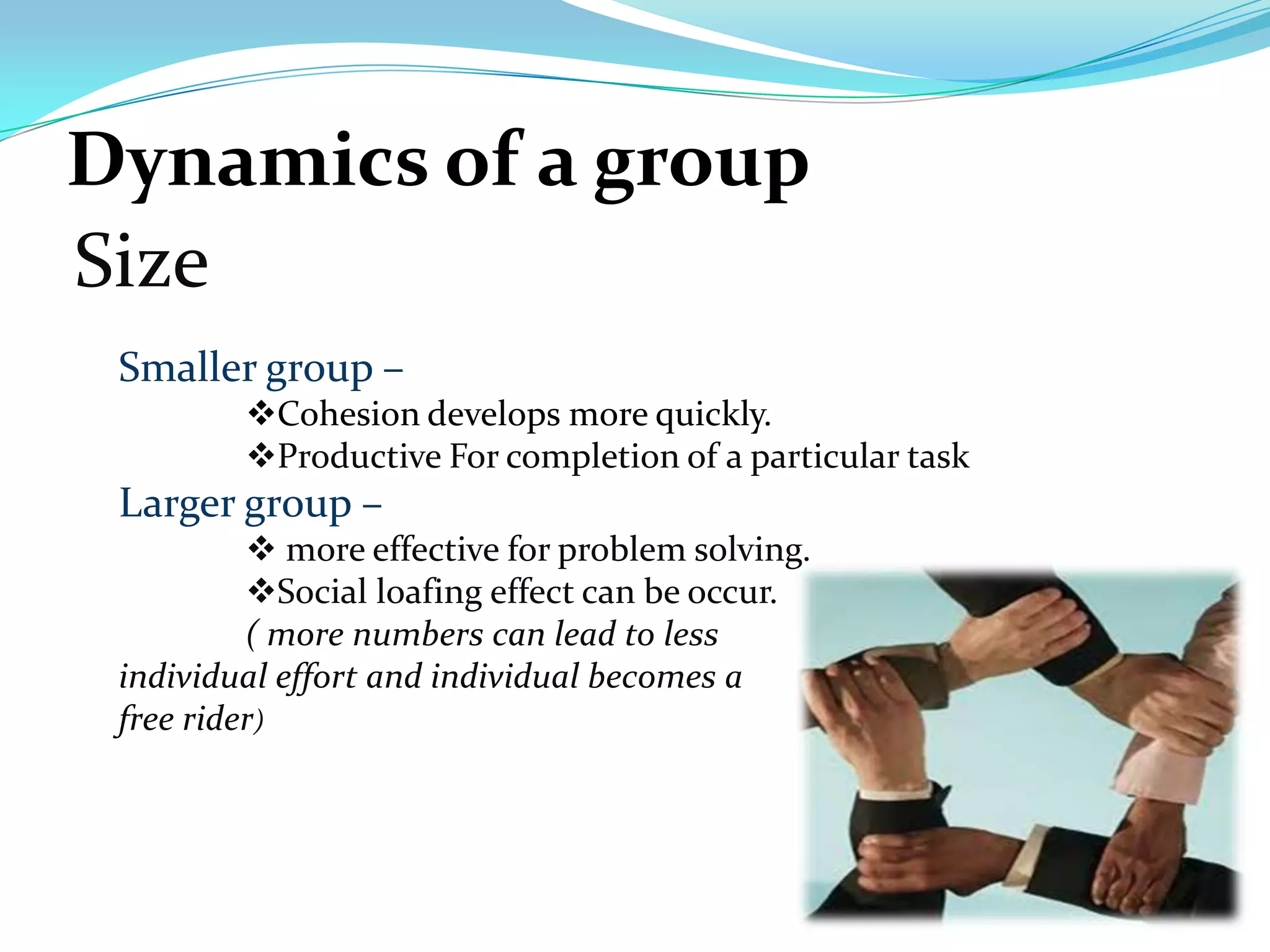 Dynamics of a group
Size

Smaller group –
❖Cohesion develops more quickly.
❖Productive For completion of a particular task
Larger group –
❖ more effective for problem solving.
❖Social loafing effect can be occur.
( more numbers can lead to less individual effort and individual becomes a free rider)